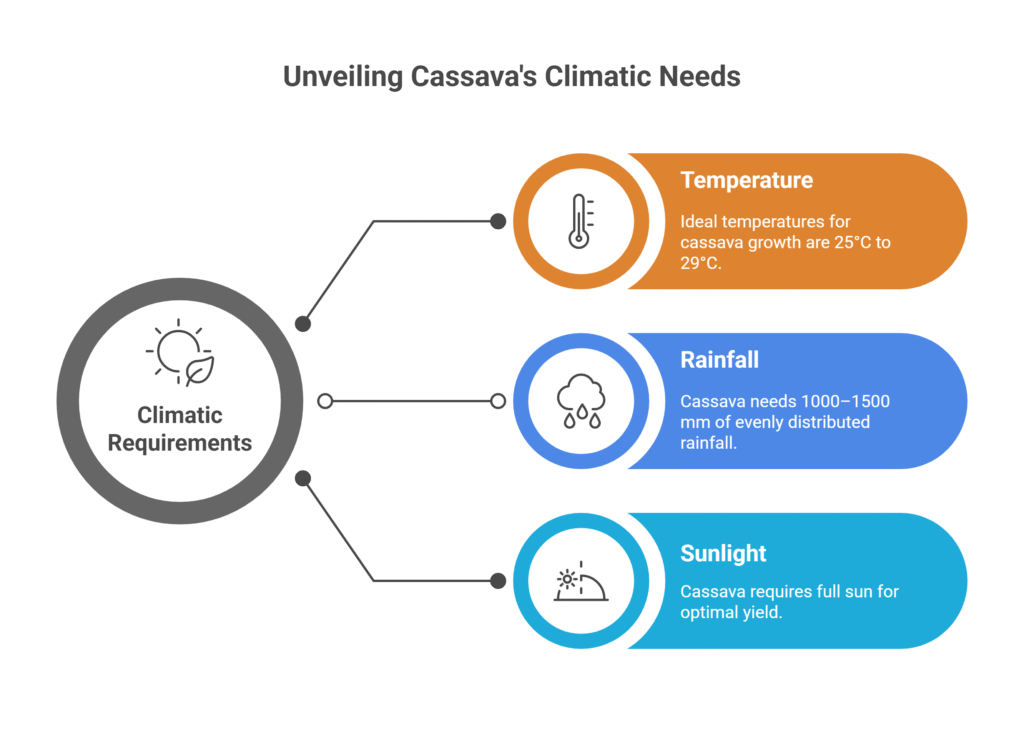 Unveiling Cassava's Climatic Needs

Climatic Requirements

Temperature

Ideal temperatures for cassava growth are 25°C to 29°C.

Rainfall

Cassava needs 1000–1500 mm of evenly distributed rainfall.

Sunlight

Cassava requires full sun for optimal yield.